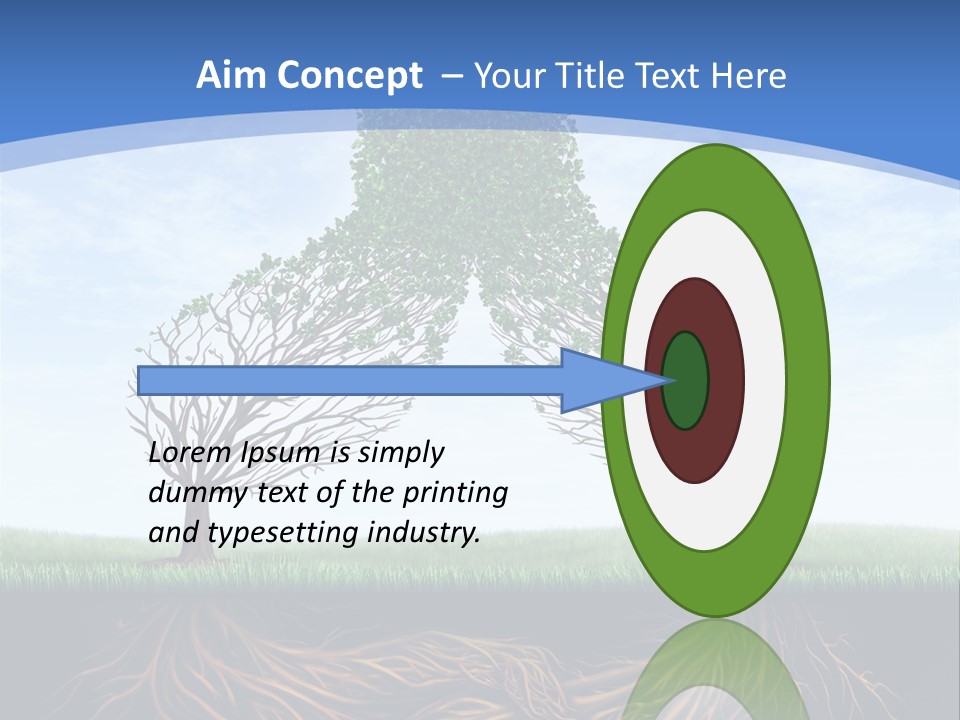 Aim Concept – Your Title Text Here

Lorem Ipsum is simply dummy text of the printing and typesetting industry.